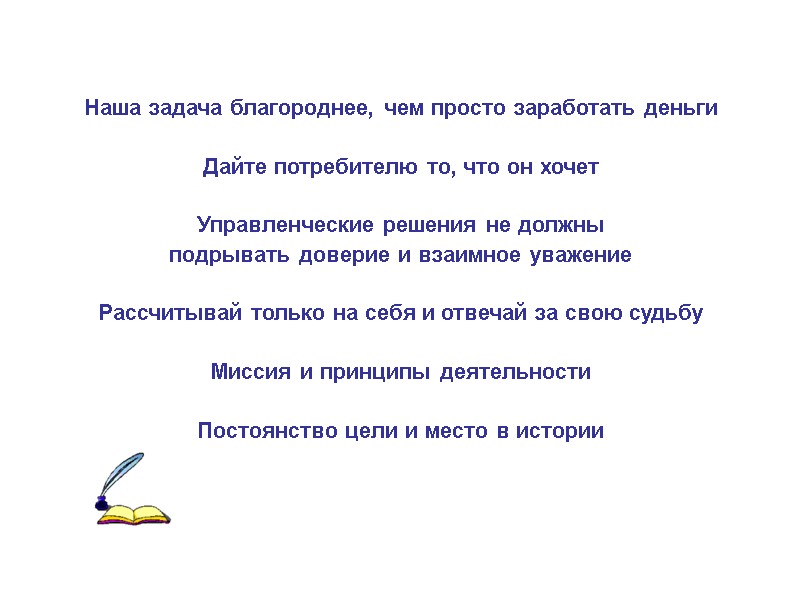 Наша задача благороднее, чем просто заработать деньги

Дайте потребителю то, что он хочет

Управленческие решения не должны подрывать доверие и взаимное уважение

Рассчитывай только на себя и отвечай за свою судьбу

Миссия и принципы деятельности

Постоянство цели и место в истории